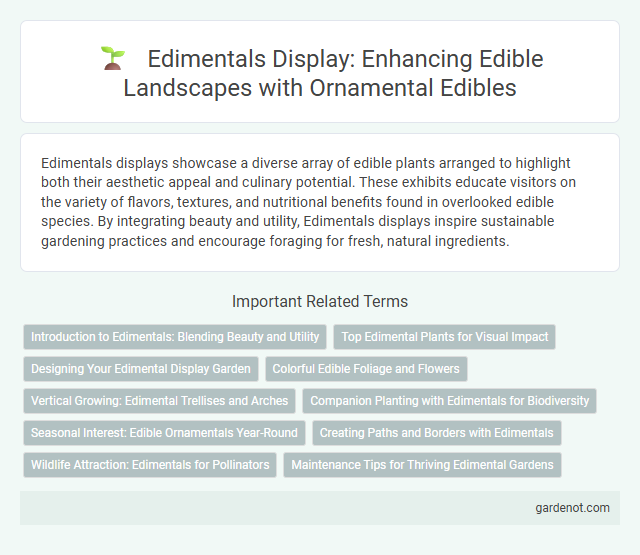 Edimentals Display: Enhancing Edible Landscapes with Ornamental Edibles

Edimentals displays showcase a diverse array of edible plants arranged to highlight both their aesthetic appeal and culinary potential. These exhibits educate visitors on the variety of flavors, textures, and nutritional benefits found in overlooked edible species. By integrating beauty and utility, Edimentals displays inspire sustainable gardening practices and encourage foraging for fresh, natural ingredients.

Important Related Terms

Introduction to Edimentals: Blending Beauty and Utility
Top Edimental Plants for Visual Impact
Designing Your Edimental Display Garden
Colorful Edible Foliage and Flowers
Vertical Growing: Edimental Trellises and Arches
Companion Planting with Edimentals for Biodiversity
Seasonal Interest: Edible Ornamentals Year-Round
Creating Paths and Borders with Edimentals
Wildlife Attraction: Edimentals for Pollinators
Maintenance Tips for Thriving Edimental Gardens

gardenot.com